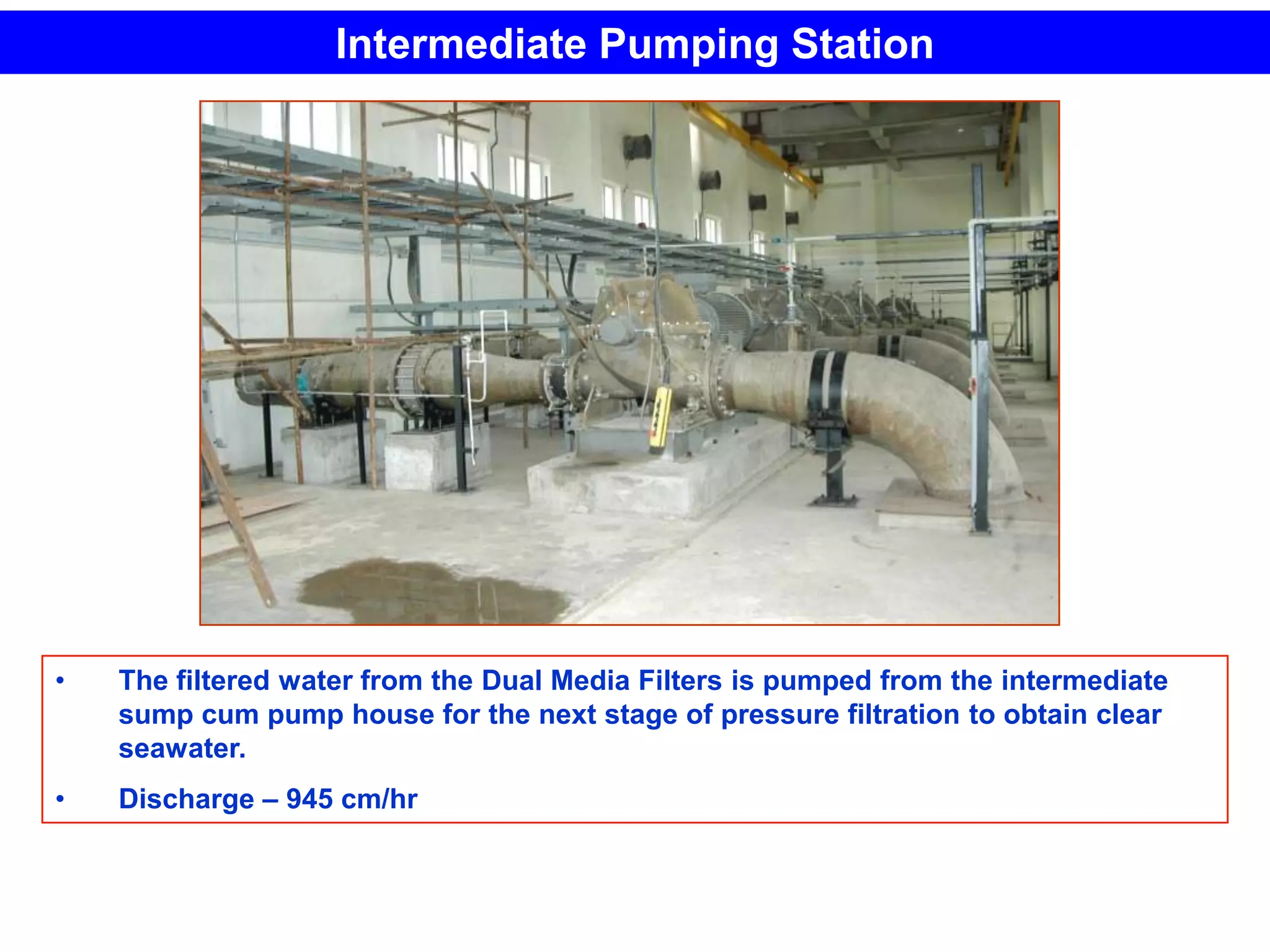 Intermediate Pumping Station

• The filtered water from the Dual Media Filters is pumped from the intermediate sump cum pump house for the next stage of pressure filtration to obtain clear seawater.

• Discharge – 945 cm/hr